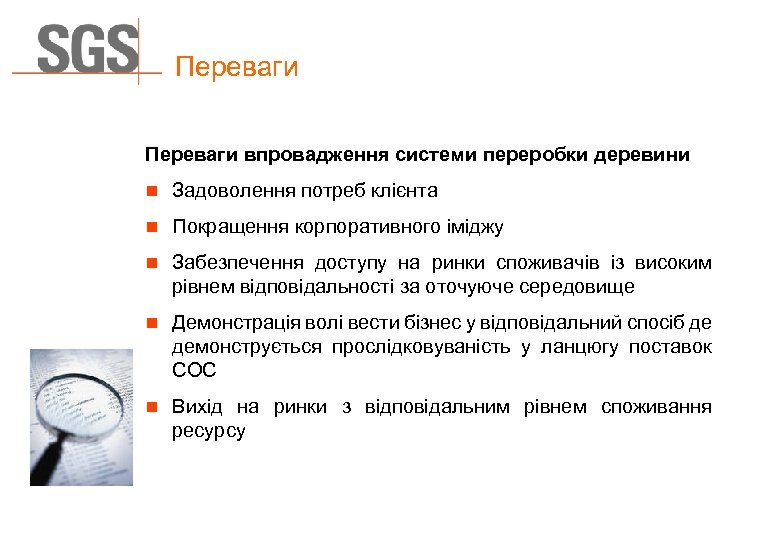 SGS Переваги

Переваги впровадження системи переробки деревини

Задоволення потреб клієнта

Покращення корпоративного іміджу

Забезпечення доступу на ринки споживачів із високим рівнем відповідальності за оточуюче середовище

Демонстрація волі вести бізнес у відповідальний спосіб де демонструється прослідковуваність у ланцюгу поставок СОС

Вихід на ринки з відповідальним рівнем споживання ресурсу